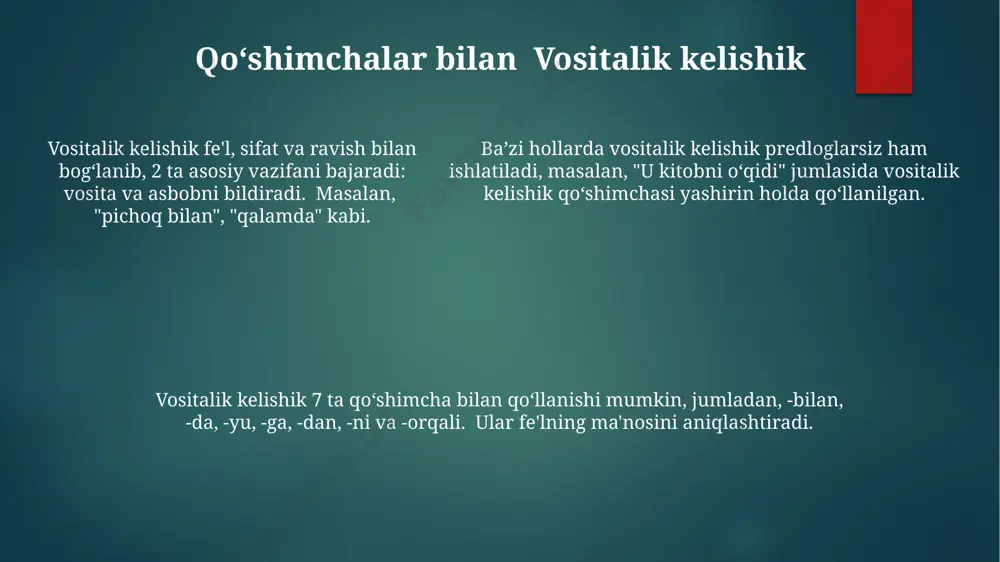 Qo‘shimchalar bilan  Vositalik kelishik

Vositalik kelishik fe'l, sifat va ravish bilan bog‘lanib, 2 ta asosiy vazifani bajaradi: vosita va asbobni bildiradi.  Masalan, "pichoq bilan", "qalamda" kabi.

Ba’zi hollarda vositalik kelishik predloglarsiz ham ishlatiladi, masalan, "U kitobni o‘qidi" jumlasida vositalik kelishik qo‘shimchasi yashirin holda qo‘llanilgan.

Vositalik kelishik 7 ta qo‘shimcha bilan qo‘llanishi mumkin, jumladan, -bilan, -da, -yu, -ga, -dan, -ni va -orqali.  Ular fe'lning ma'nosini aniqlashtiradi.